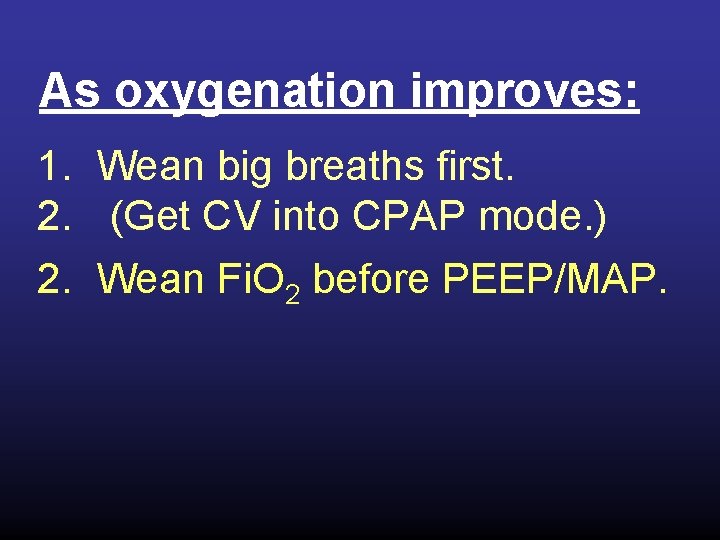 As oxygenation improves:

1. Wean big breaths first.
2. (Get CV into CPAP mode.)
2. Wean $FiO_2$ before PEEP/MAP.